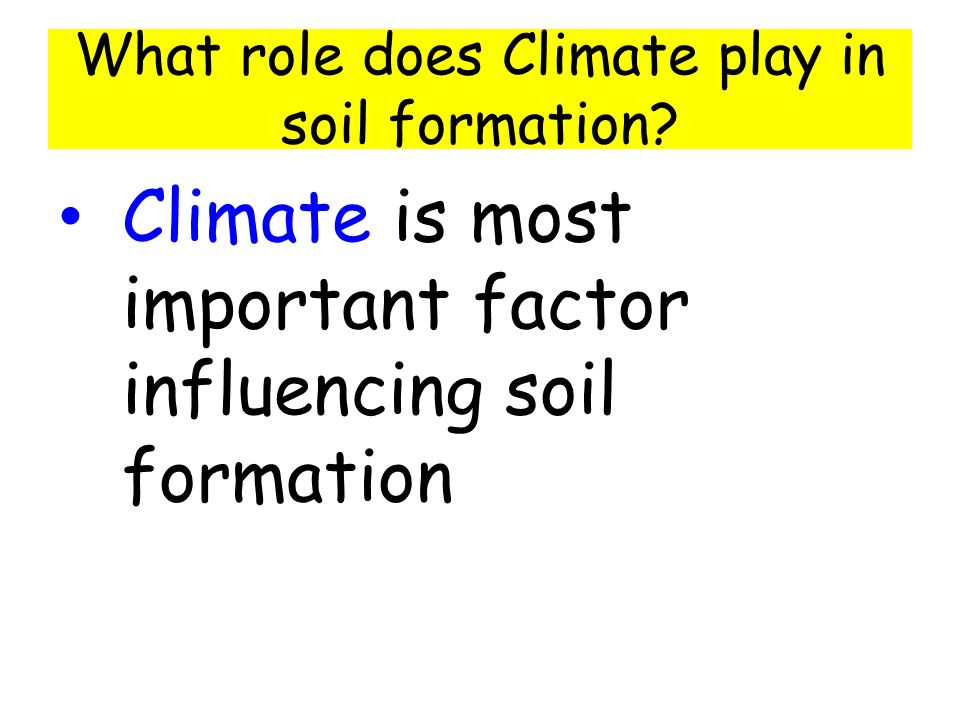 What role does Climate play in soil formation?

• Climate is most important factor influencing soil formation